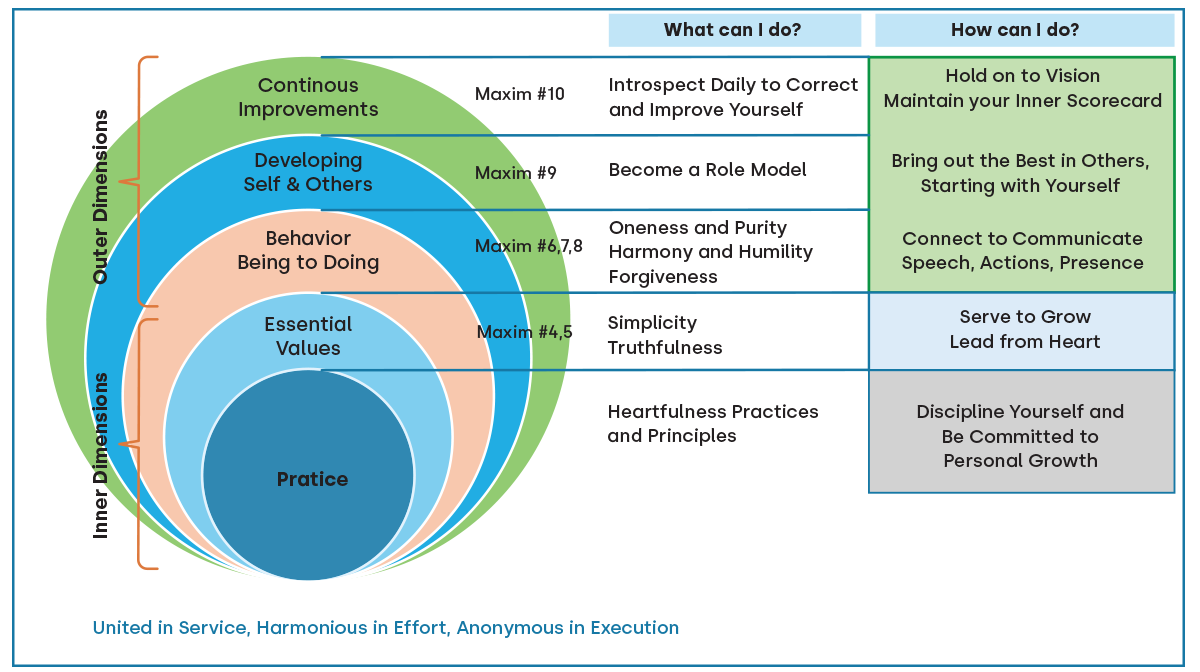 What can I do?

How can I do?

Outer Dimensions

Inner Dimensions

Continous Improvements

Maxim #10

Introspect Daily to Correct and Improve Yourself

Hold on to Vision
Maintain your Inner Scorecard

Developing Self & Others

Maxim #9

Become a Role Model

Bring out the Best in Others, Starting with Yourself

Behavior
Being to Doing

Maxim #6,7,8

Oneness and Purity
Harmony and Humility
Forgiveness

Connect to Communicate
Speech, Actions, Presence

Essential Values

Maxim #4,5

Simplicity
Truthfulness

Serve to Grow
Lead from Heart

Pratice

Heartfulness Practices and Principles

Discipline Yourself and Be Committed to Personal Growth

United in Service, Harmonious in Effort, Anonymous in Execution